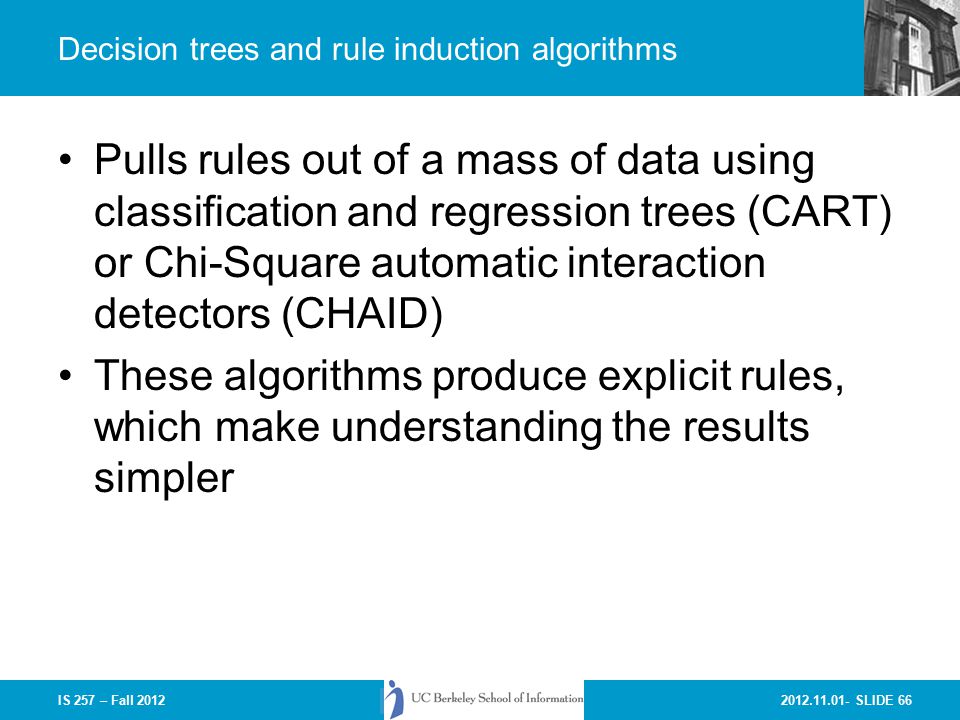 Decision trees and rule induction algorithms

• Pulls rules out of a mass of data using classification and regression trees (CART) or Chi-Square automatic interaction detectors (CHAID)

• These algorithms produce explicit rules, which make understanding the results simpler

IS 257 – Fall 2012

UC Berkeley School of Information

2012.11.01- SLIDE 66